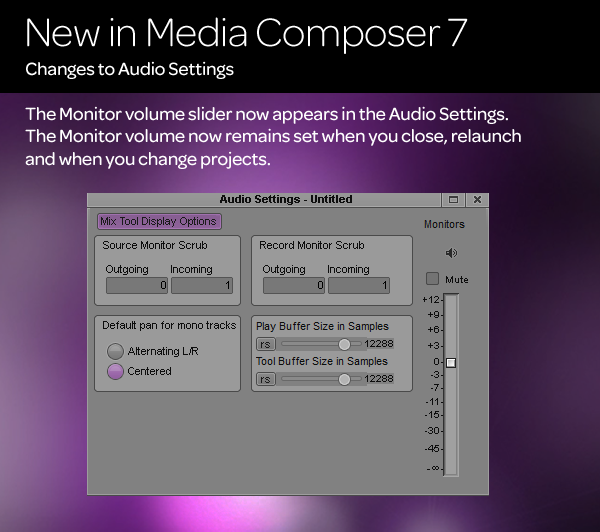 New in Media Composer 7

Changes to Audio Settings

The Monitor volume slider now appears in the Audio Settings. The Monitor volume now remains set when you close, relaunch and when you change projects.

Audio Settings - Untitled

Mix Tool Display Options

Source Monitor Scrub

Outgoing Incoming

0 1

Record Monitor Scrub

Outgoing Incoming

0 1

Default pan for mono tracks

Alternating L/R

Centered

Play Buffer Size in Samples

rs 12288

Tool Buffer Size in Samples

rs 12288

Monitors

Mute

+12
+9
+6
+3
0
-3
-7
-11
-15
-30
-45
-∞